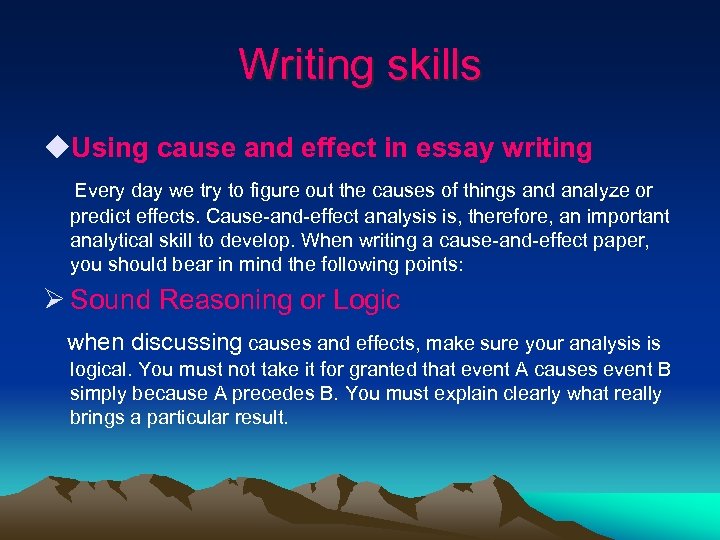 Writing skills

◆Using cause and effect in essay writing

Every day we try to figure out the causes of things and analyze or predict effects. Cause-and-effect analysis is, therefore, an important analytical skill to develop. When writing a cause-and-effect paper, you should bear in mind the following points:

➢ Sound Reasoning or Logic

when discussing causes and effects, make sure your analysis is logical. You must not take it for granted that event A causes event B simply because A precedes B. You must explain clearly what really brings a particular result.